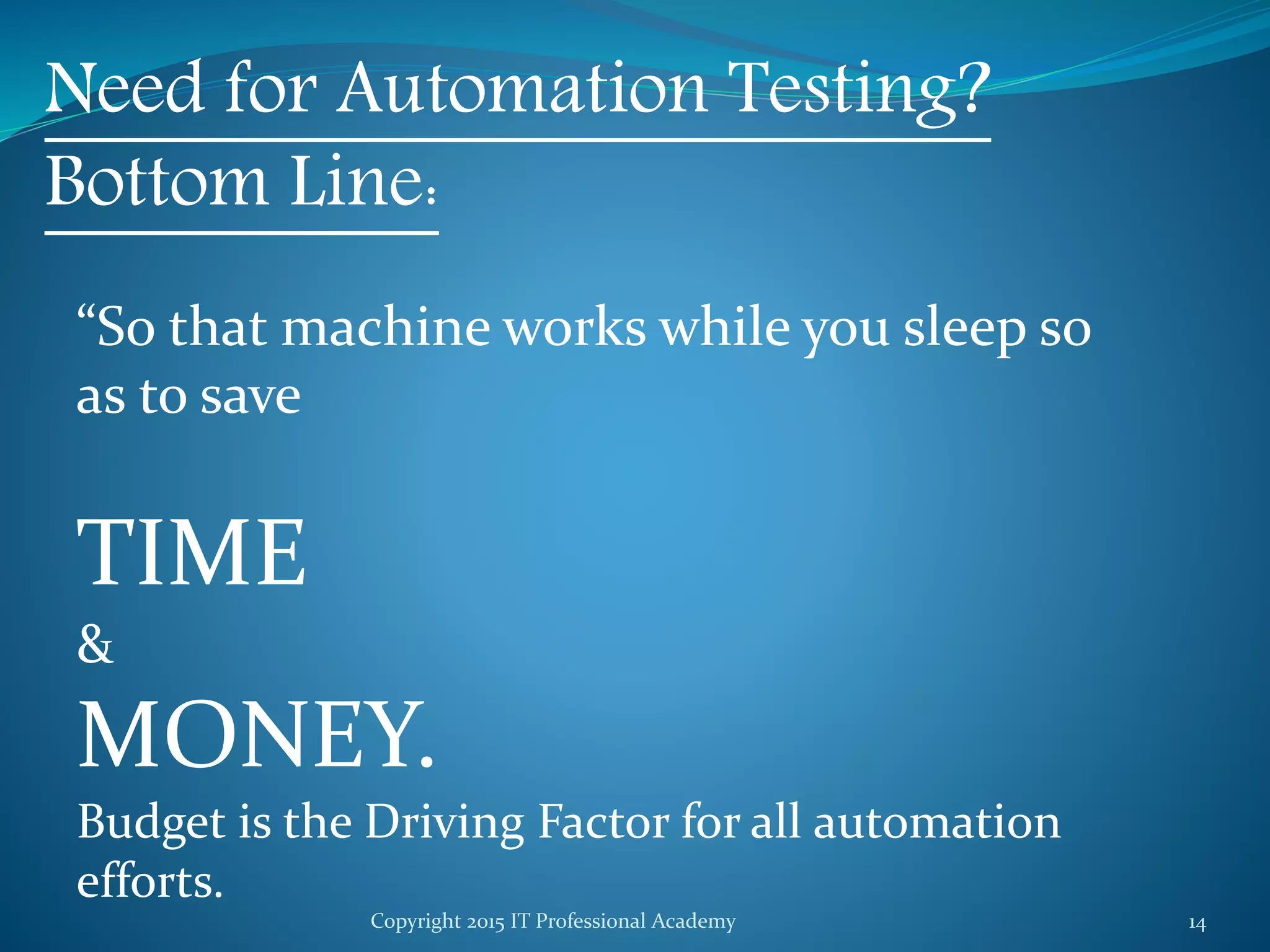 Need for Automation Testing?

Bottom Line:

“So that machine works while you sleep so as to save

TIME

&

MONEY.

Budget is the Driving Factor for all automation efforts.

Copyright 2015 IT Professional Academy

14